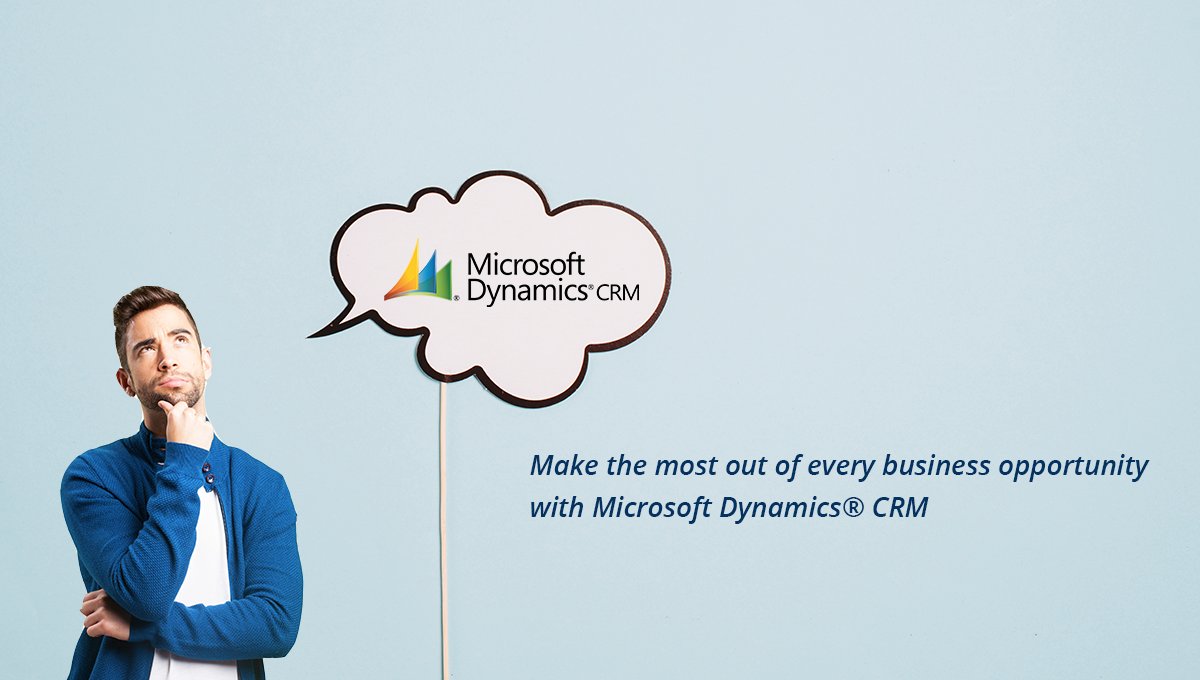 Microsoft
Dynamics® CRM

Make the most out of every business opportunity with Microsoft Dynamics® CRM